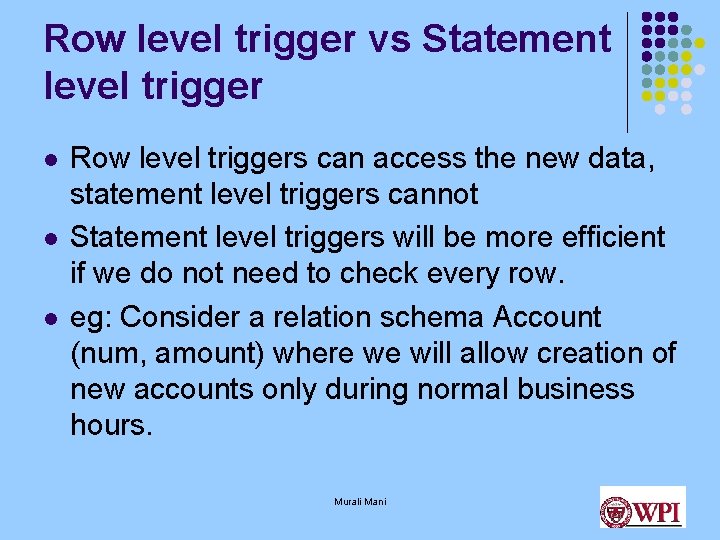 Row level trigger vs Statement level trigger

- Row level triggers can access the new data, statement level triggers cannot
- Statement level triggers will be more efficient if we do not need to check every row.
- eg: Consider a relation schema Account (num, amount) where we will allow creation of new accounts only during normal business hours.

Murali Mani

WPI